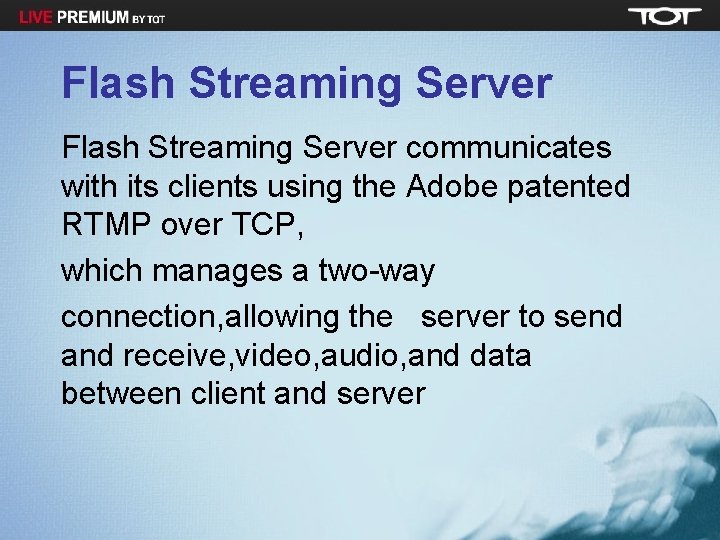 LIVE PREMIUM BY TOT

TOT

Flash Streaming Server

Flash Streaming Server communicates with its clients using the Adobe patented RTMP over TCP,

which manages a two-way

connection,allowing the server to send and receive,video,audio,and data between client and server